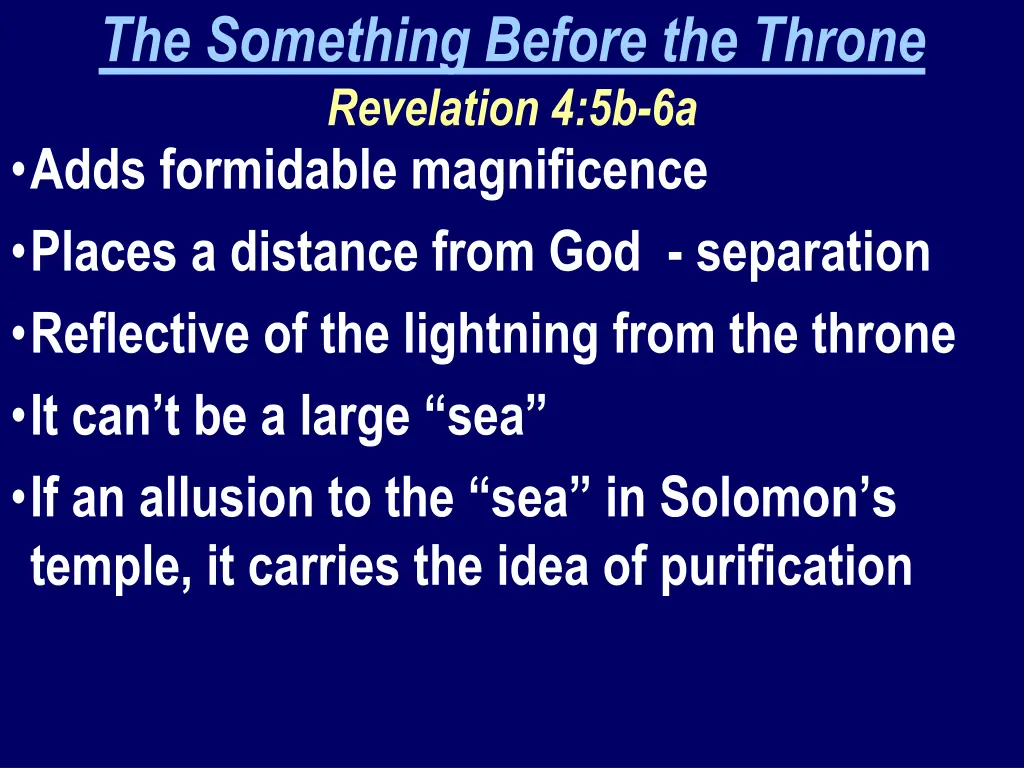 The Something Before the Throne
Revelation 4:5b-6a

• Adds formidable magnificence
• Places a distance from God  - separation
• Reflective of the lightning from the throne
• It can’t be a large “sea”
• If an allusion to the “sea” in Solomon’s temple, it carries the idea of purification